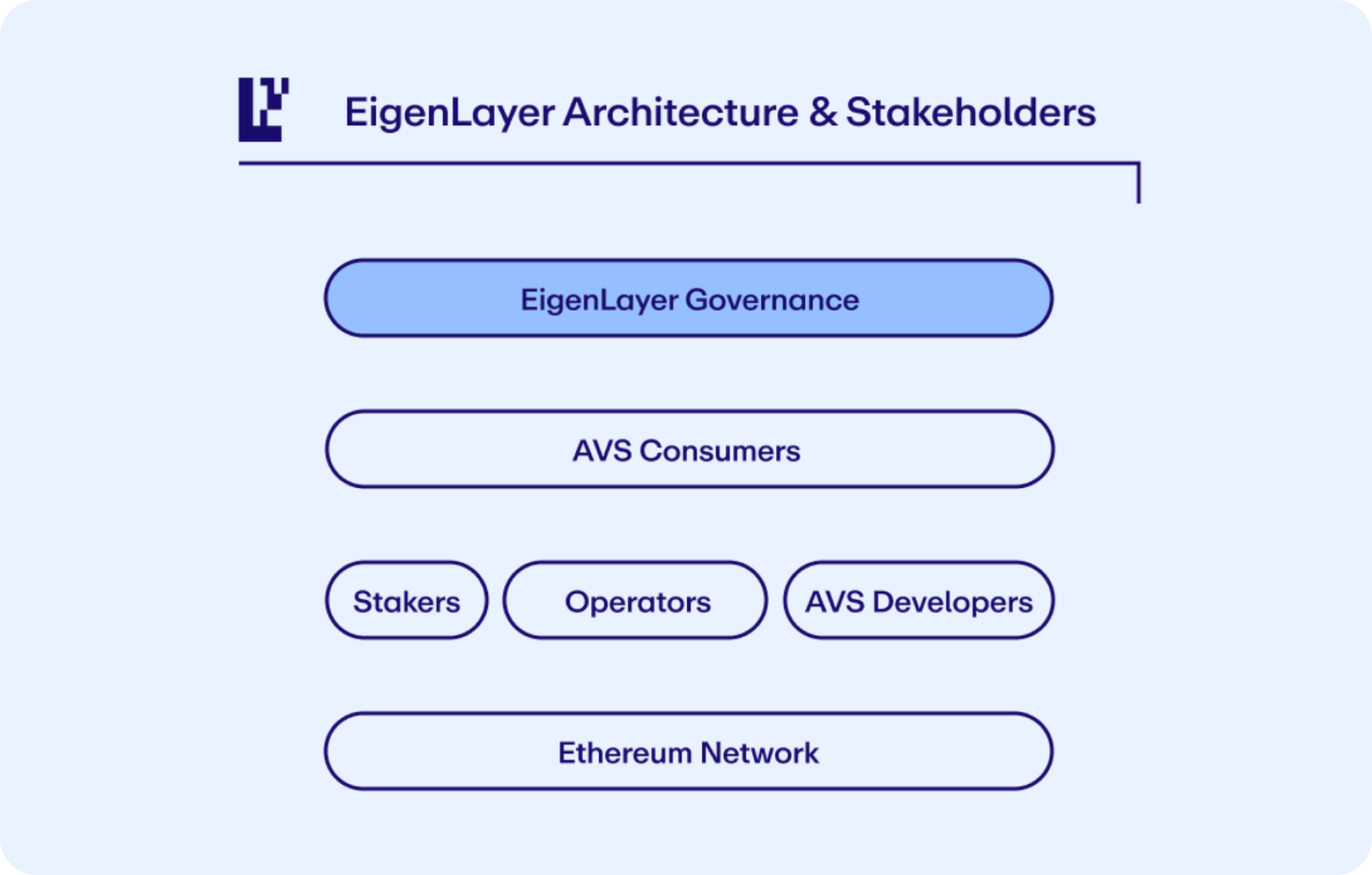 EigenLayer Architecture & Stakeholders

EigenLayer Governance

AVS Consumers

Stakers

Operators

AVS Developers

Ethereum Network